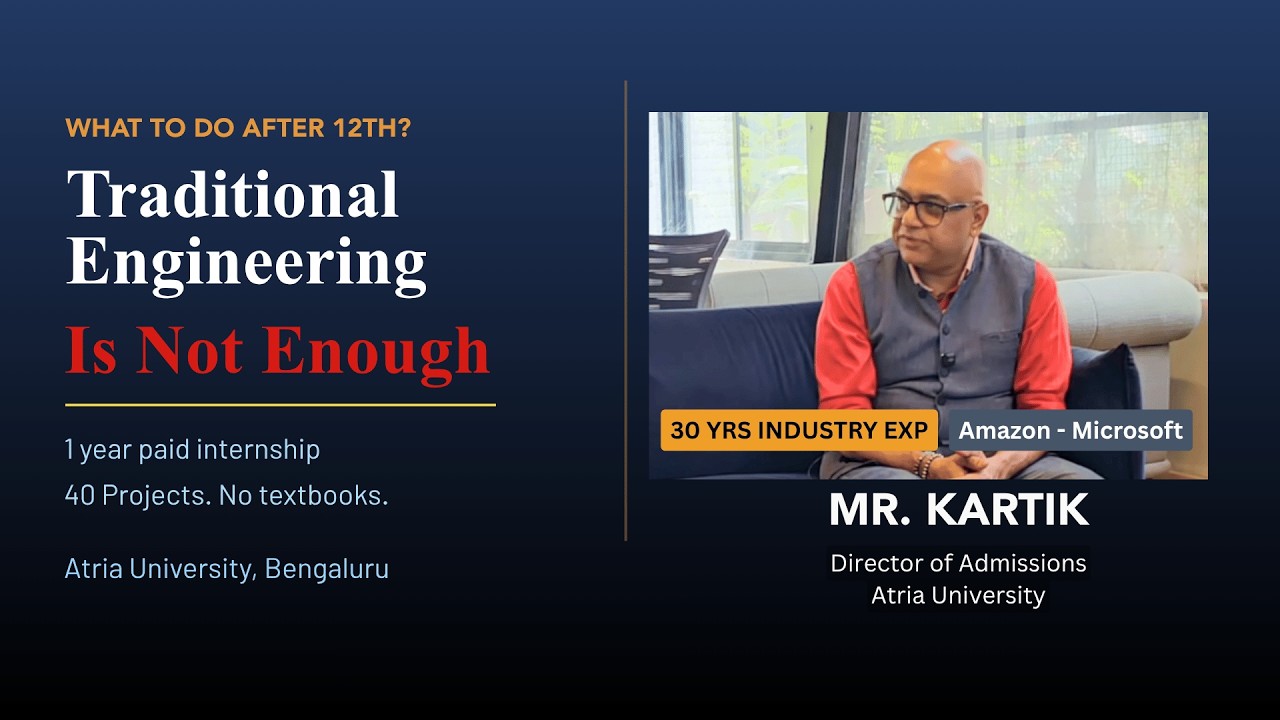 WHAT TO DO AFTER 12TH?

Traditional Engineering

Is Not Enough

1 year paid internship

40 Projects. No textbooks.

Atria University, Bengaluru

30 YRS INDUSTRY EXP

Amazon - Microsoft

MR. KARTIK

Director of Admissions
Atria University